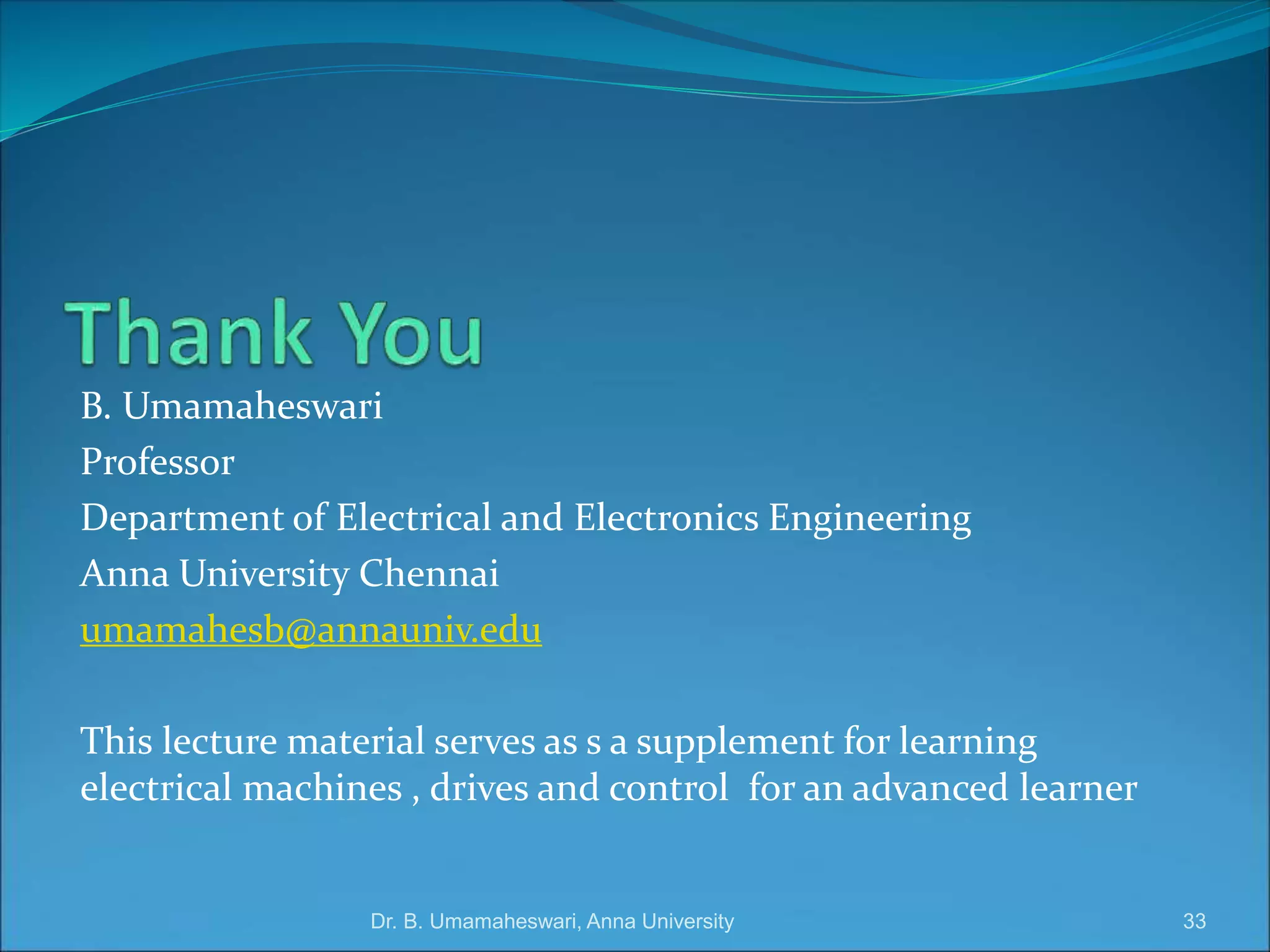 Thank You

B. Umamaheswari
Professor
Department of Electrical and Electronics Engineering
Anna University Chennai
umamahesb@annauniv.edu

This lecture material serves as s a supplement for learning electrical machines , drives and control for an advanced learner

Dr. B. Umamaheswari, Anna University

33